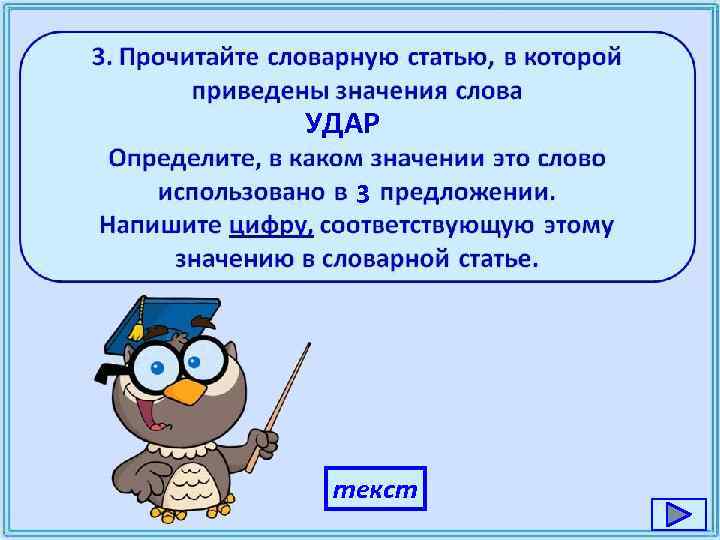 3. Прочитайте словарную статью, в которой приведены значения слова

УДАР

Определите, в каком значении это слово использовано в 3 предложении.

Напишите цифру, соответствующую этому значению в словарной статье.

текст